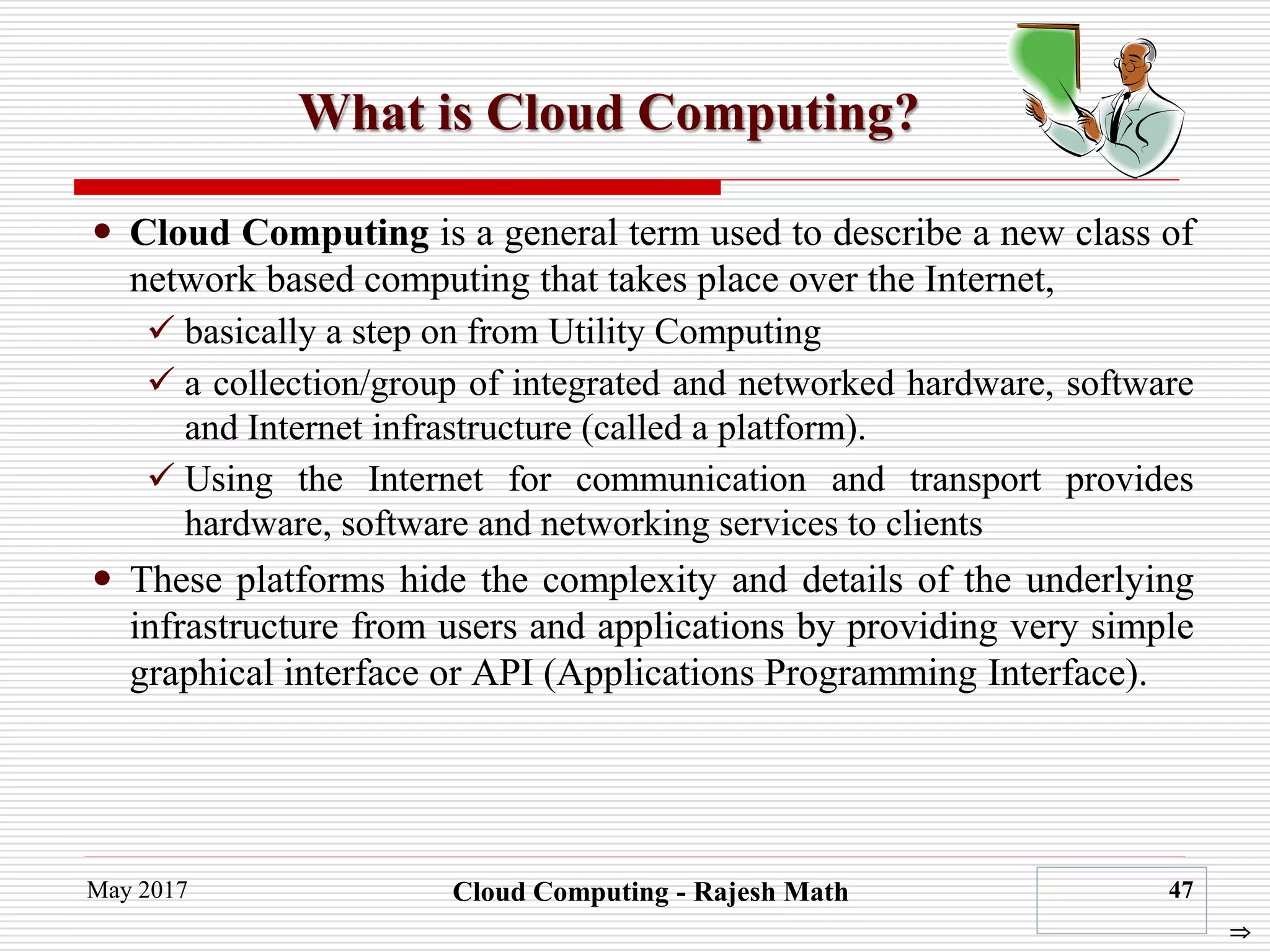 What is Cloud Computing?

• Cloud Computing is a general term used to describe a new class of network based computing that takes place over the Internet,

✓ basically a step on from Utility Computing

✓ a collection/group of integrated and networked hardware, software and Internet infrastructure (called a platform).

✓ Using the Internet for communication and transport provides hardware, software and networking services to clients

• These platforms hide the complexity and details of the underlying infrastructure from users and applications by providing very simple graphical interface or API (Applications Programming Interface).

May 2017

Cloud Computing - Rajesh Math

47

⇒